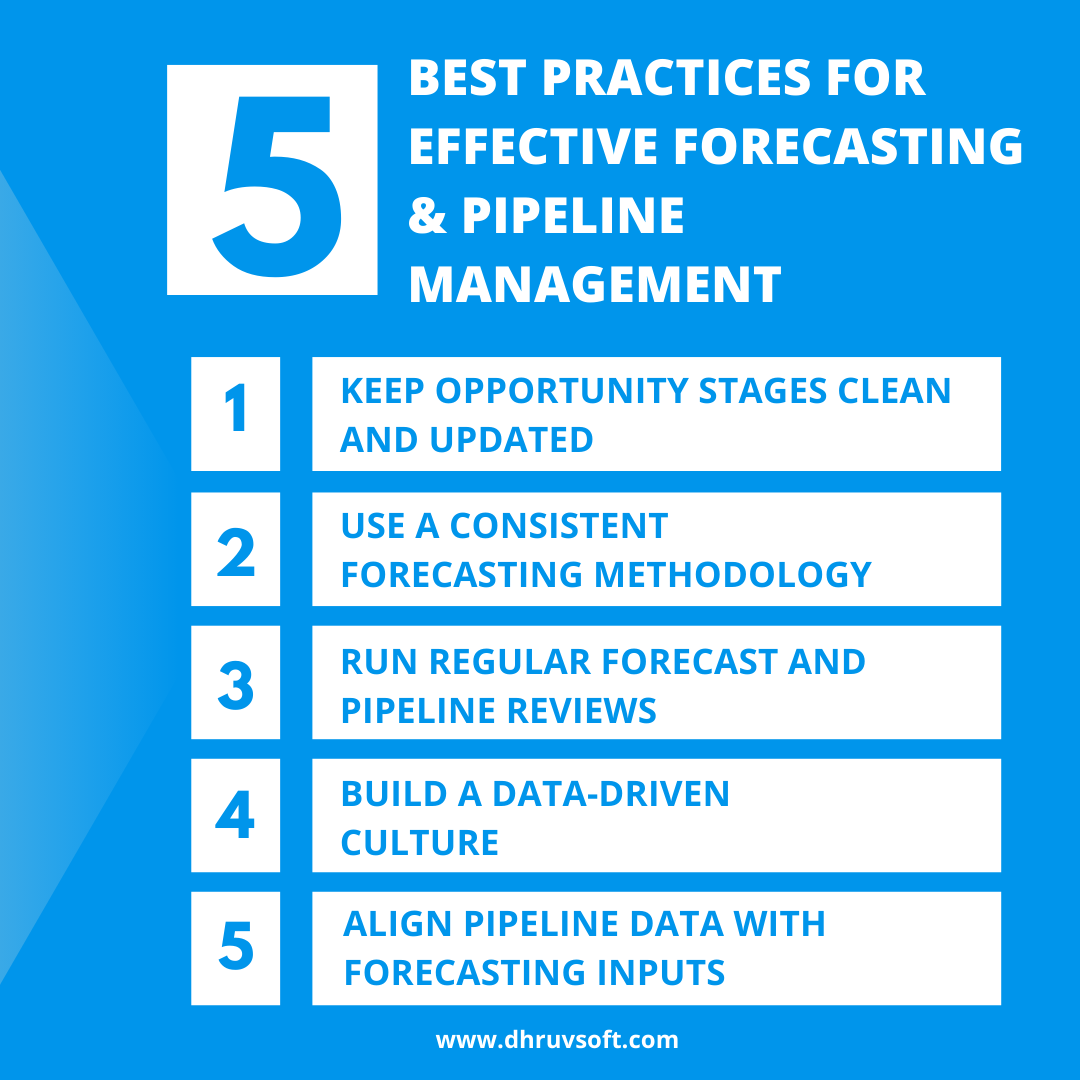 5 BEST PRACTICES FOR EFFECTIVE FORECASTING & PIPELINE MANAGEMENT

1 KEEP OPPORTUNITY STAGES CLEAN AND UPDATED

2 USE A CONSISTENT FORECASTING METHODOLOGY

3 RUN REGULAR FORECAST AND PIPELINE REVIEWS

4 BUILD A DATA-DRIVEN CULTURE

5 ALIGN PIPELINE DATA WITH FORECASTING INPUTS

www.dhruvsoft.com